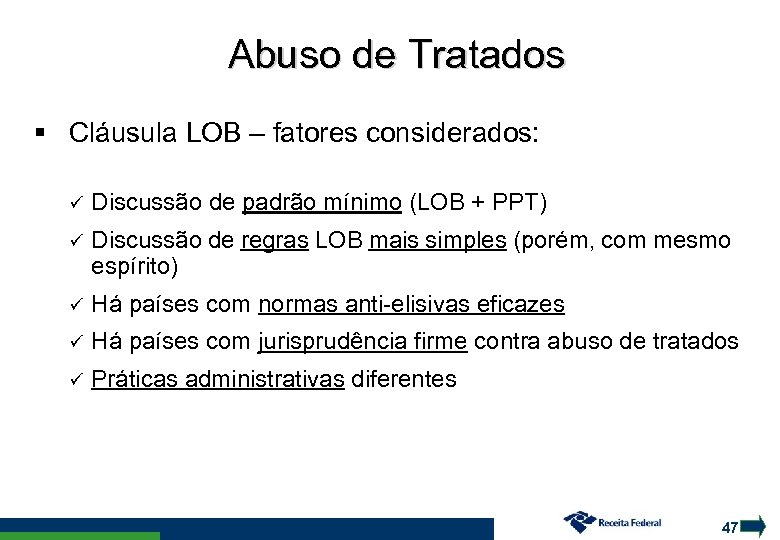 Abuso de Tratados

▪ Cláusula LOB – fatores considerados:

✓ Discussão de padrão mínimo (LOB + PPT)

✓ Discussão de regras LOB mais simples (porém, com mesmo espírito)

✓ Há países com normas anti-elisivas eficazes

✓ Há países com jurisprudência firme contra abuso de tratados

✓ Práticas administrativas diferentes

Receita Federal

47